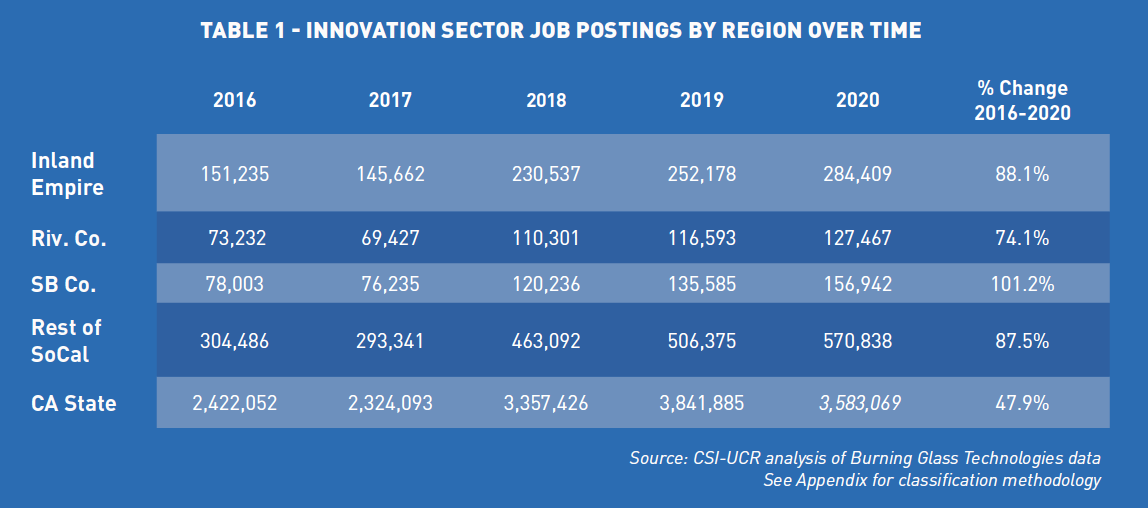 TABLE 1 - INNOVATION SECTOR JOB POSTINGS BY REGION OVER TIME

| | 2016 | 2017 | 2018 | 2019 | 2020 | % Change 2016-2020 |
|---|---|---|---|---|---|---|
| Inland Empire | 151,235 | 145,662 | 230,537 | 252,178 | 284,409 | 88.1% |
| Riv. Co. | 73,232 | 69,427 | 110,301 | 116,593 | 127,467 | 74.1% |
| SB Co. | 78,003 | 76,235 | 120,236 | 135,585 | 156,942 | 101.2% |
| Rest of SoCal | 304,486 | 293,341 | 463,092 | 506,375 | 570,838 | 87.5% |
| CA State | 2,422,052 | 2,324,093 | 3,357,426 | 3,841,885 | 3,583,069 | 47.9% |

Source: CSI-UCR analysis of Burning Glass Technologies data
See Appendix for classification methodology